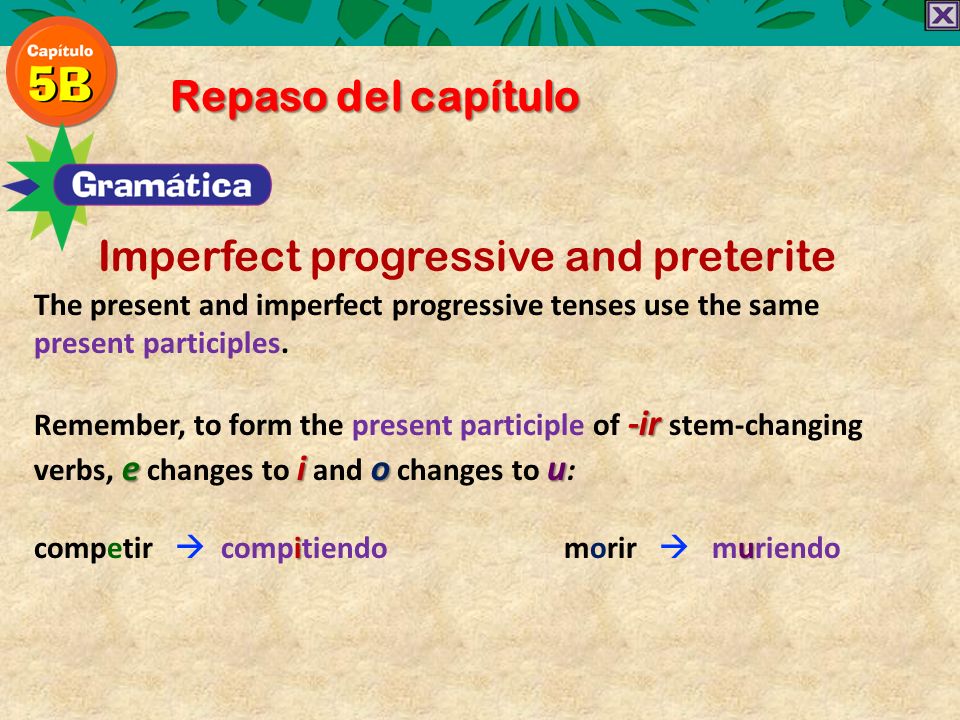 Capítulo 5B

Repaso del capítulo

Gramática

Imperfect progressive and preterite

The present and imperfect progressive tenses use the same present participles.

Remember, to form the present participle of -ir stem-changing verbs, e changes to i and o changes to u:

competir → compitiendo

morir → muriendo